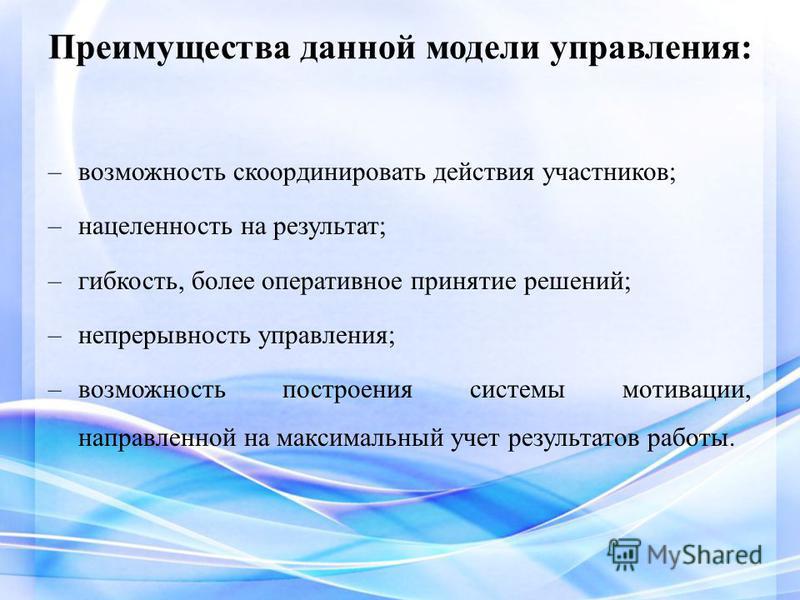 Преимущества данной модели управления:

– возможность скоординировать действия участников;

– нацеленность на результат;

– гибкость, более оперативное принятие решений;

– непрерывность управления;

– возможность построения системы мотивации, направленной на максимальный учет результатов работы.

MyShared